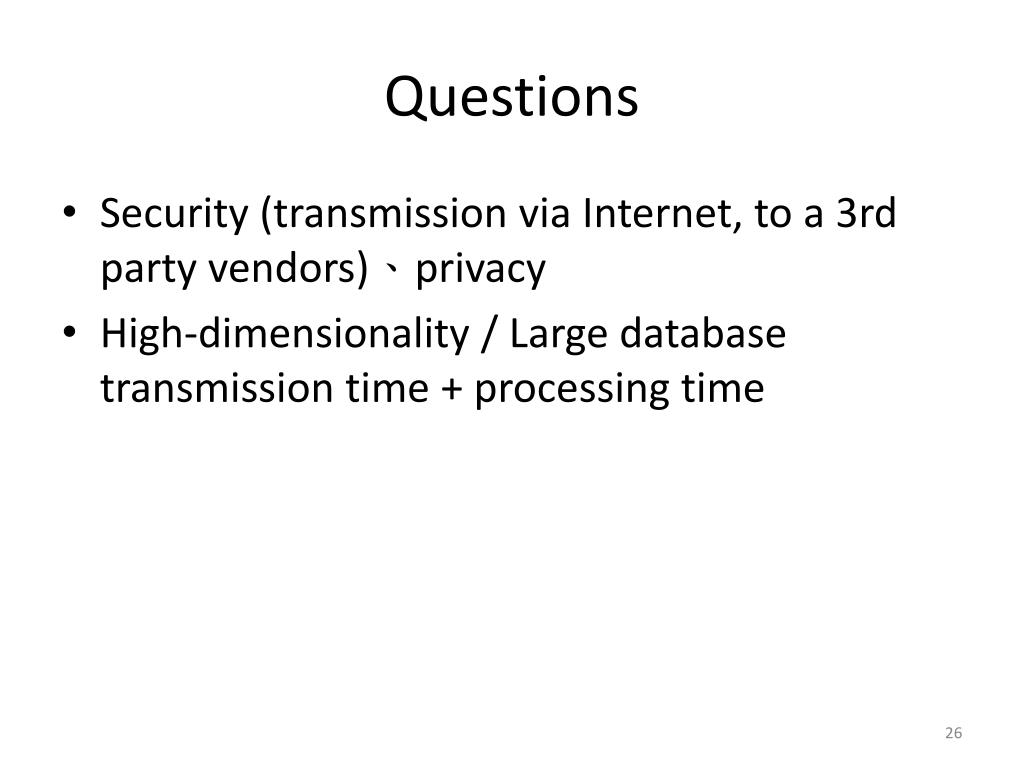 Questions

• Security (transmission via Internet, to a 3rd party vendors)、privacy
• High-dimensionality / Large database transmission time + processing time

26